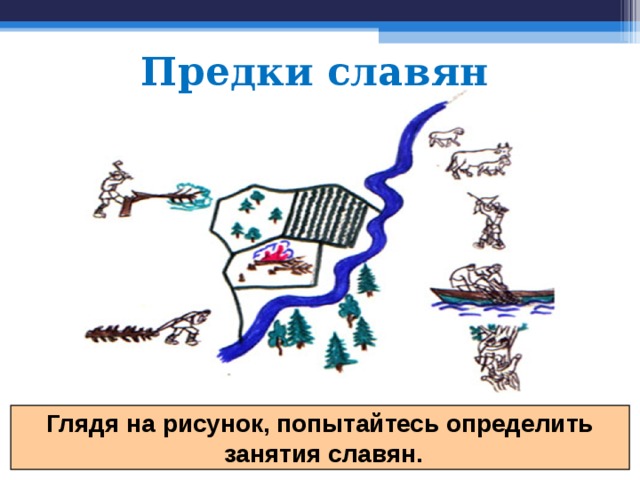 Предки славян

Глядя на рисунок, попытайтесь определить занятия славян.